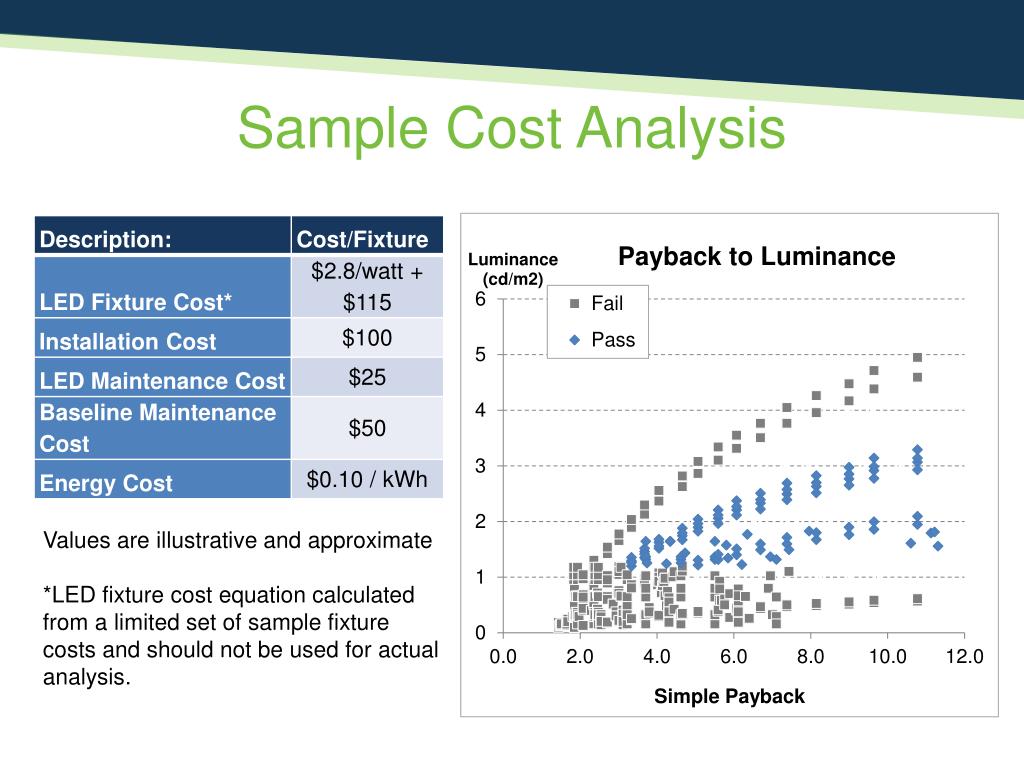 Sample Cost Analysis

| Description: | Cost/Fixture |
|---|---|
| LED Fixture Cost* | \$2.8/watt + \$115 |
| Installation Cost | \$100 |
| LED Maintenance Cost | \$25 |
| Baseline Maintenance Cost | \$50 |
| Energy Cost | \$0.10 / kWh |

Values are illustrative and approximate

*LED fixture cost equation calculated from a limited set of sample fixture costs and should not be used for actual analysis.

Payback to Luminance

Luminance (cd/m2)

Fail
Pass

6
5
4
3
2
1
0

0.0 2.0 4.0 6.0 8.0 10.0 12.0

Simple Payback